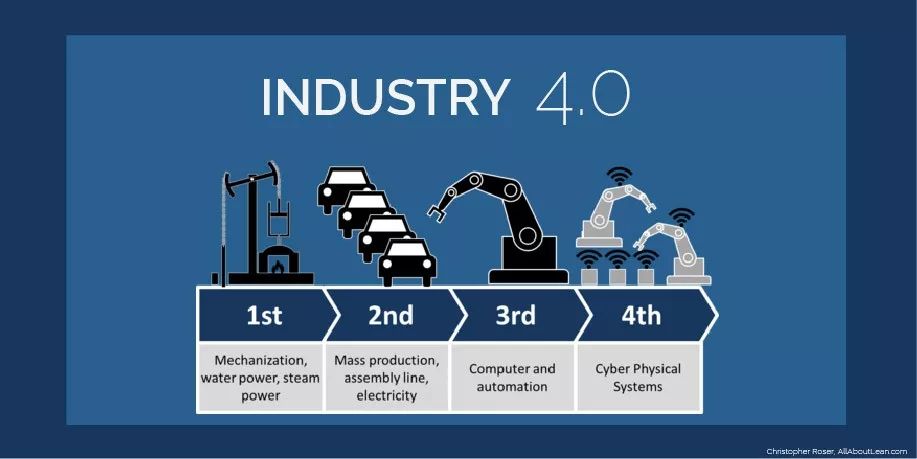 INDUSTRY 4.0

1st
Mechanization, water power, steam power

2nd
Mass production, assembly line, electricity

3rd
Computer and automation

4th
Cyber Physical Systems

Christopher Roser, AllAboutLean.com